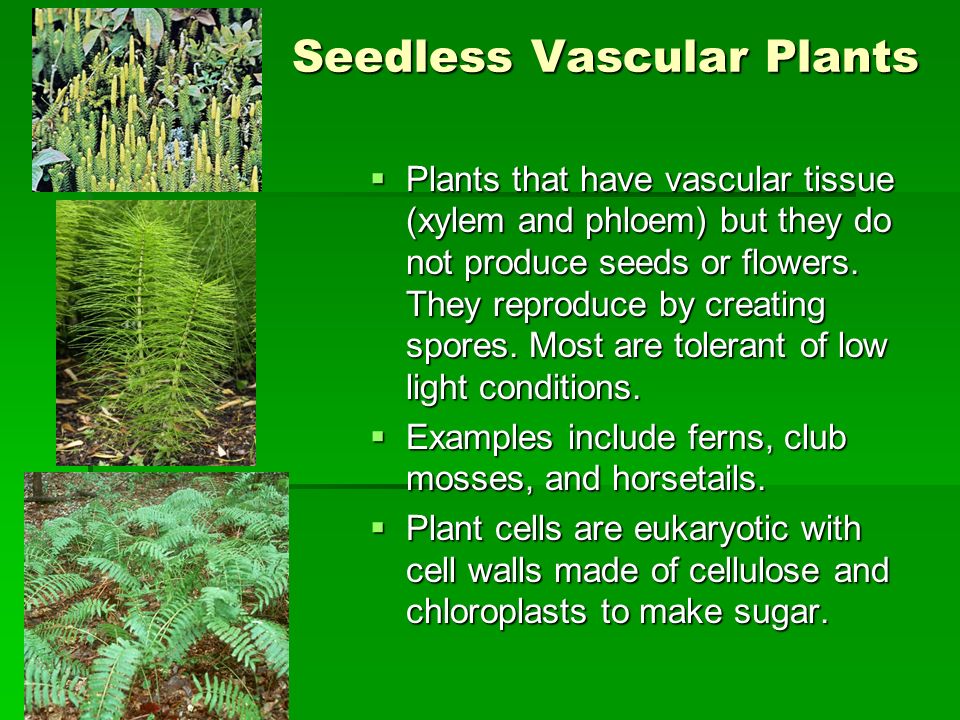 Seedless Vascular Plants

▪ Plants that have vascular tissue (xylem and phloem) but they do not produce seeds or flowers. They reproduce by creating spores. Most are tolerant of low light conditions.

▪ Examples include ferns, club mosses, and horsetails.

▪ Plant cells are eukaryotic with cell walls made of cellulose and chloroplasts to make sugar.